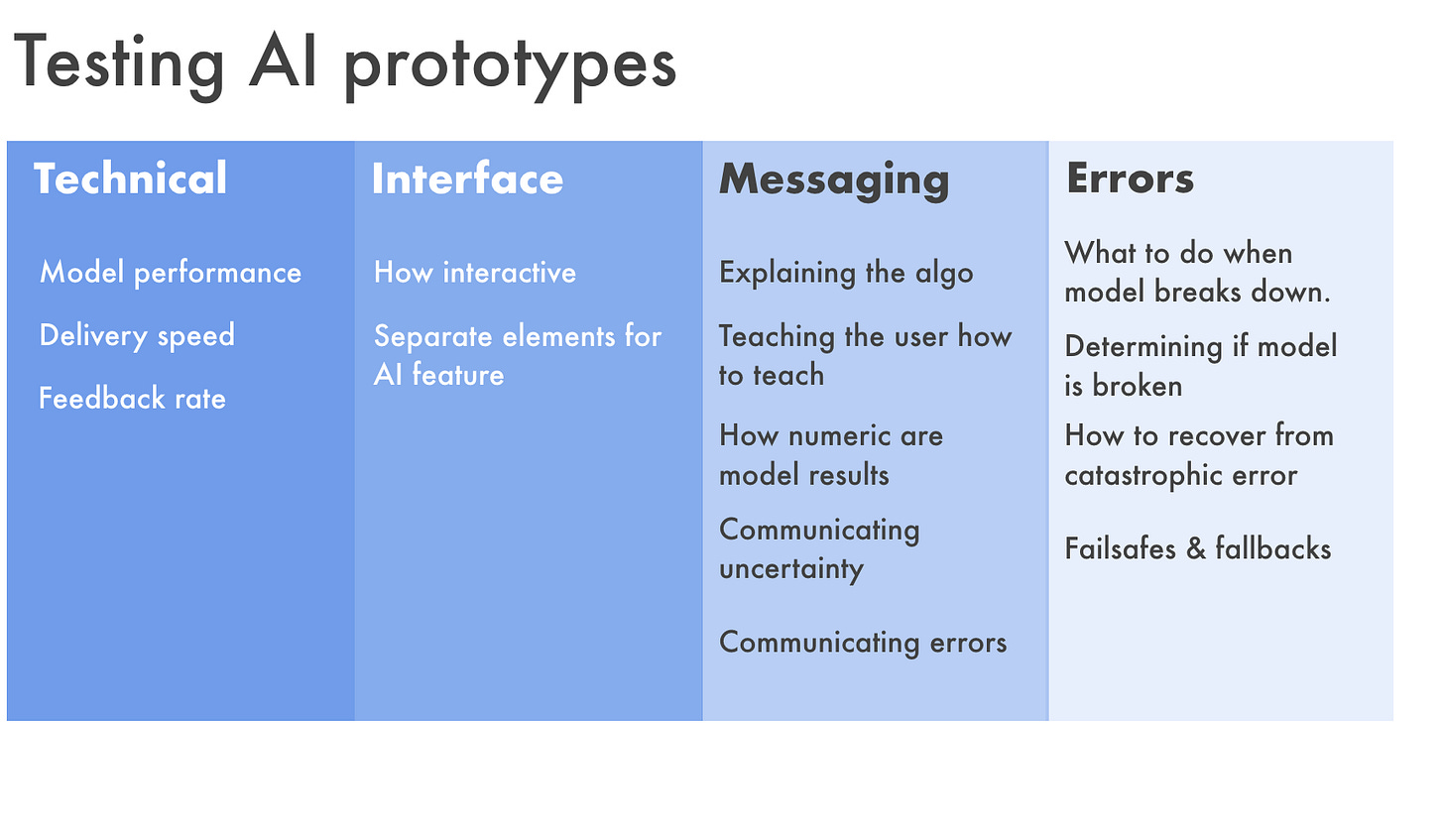 Testing AI prototypes

Technical

Model performance

Delivery speed

Feedback rate

Interface

How interactive

Separate elements for AI feature

Messaging

Explaining the algo

Teaching the user how to teach

How numeric are model results

Communicating uncertainty

Communicating errors

Errors

What to do when model breaks down.

Determining if model is broken

How to recover from catastrophic error

Failsafes & fallbacks